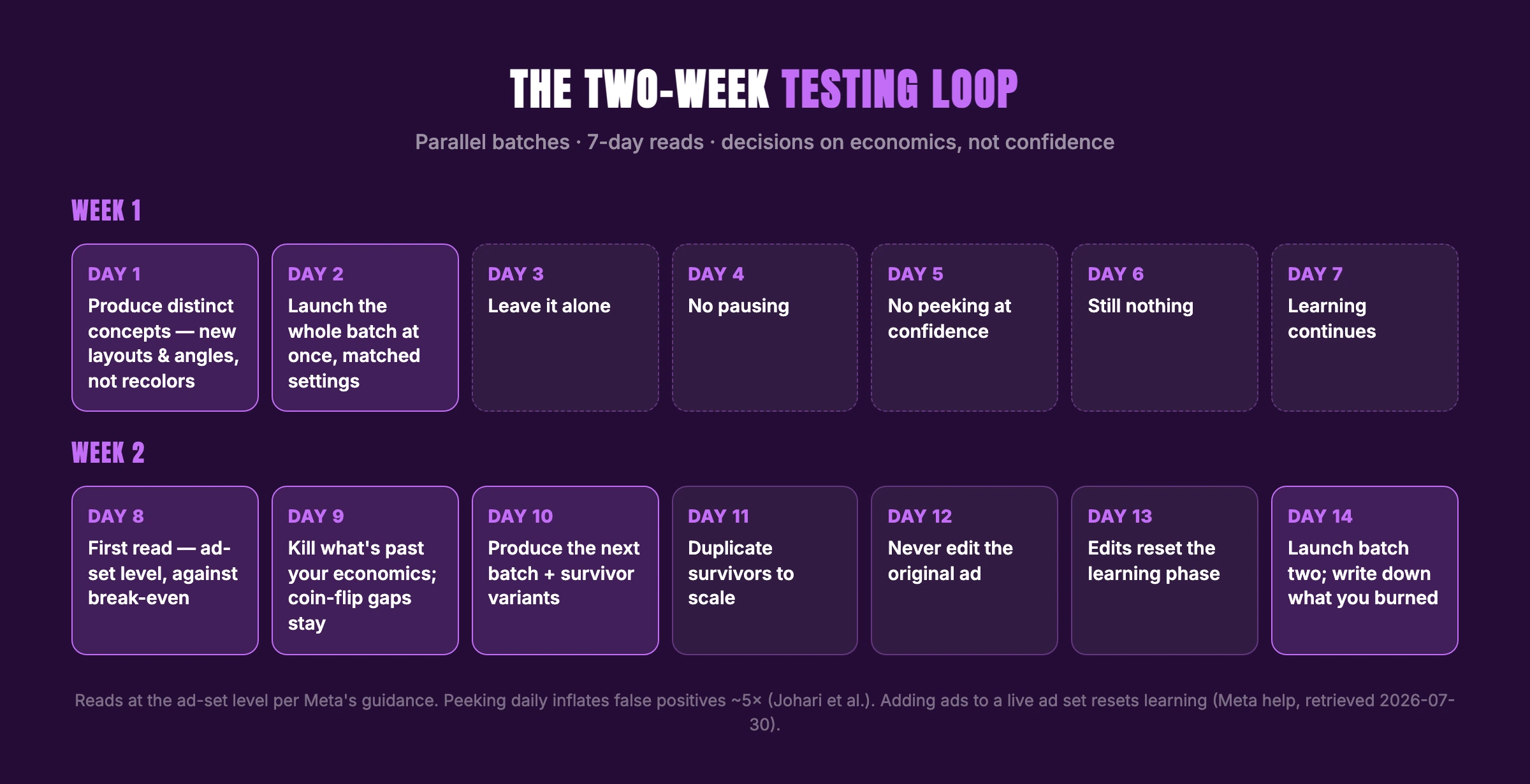 THE TWO-WEEK TESTING LOOP

Parallel batches · 7-day reads · decisions on economics, not confidence

WEEK 1

DAY 1
Produce distinct concepts — new layouts & angles, not recolors

DAY 2
Launch the whole batch at once, matched settings

DAY 3
Leave it alone

DAY 4
No pausing

DAY 5
No peeking at confidence

DAY 6
Still nothing

DAY 7
Learning continues

WEEK 2

DAY 8
First read — ad-set level, against break-even

DAY 9
Kill what's past your economics; coin-flip gaps stay

DAY 10
Produce the next batch + survivor variants

DAY 11
Duplicate survivors to scale

DAY 12
Never edit the original ad

DAY 13
Edits reset the learning phase

DAY 14
Launch batch two; write down what you burned

Reads at the ad-set level per Meta's guidance. Peeking daily inflates false positives ~5× (Johari et al.). Adding ads to a live ad set resets learning (Meta help, retrieved 2026-07-30).